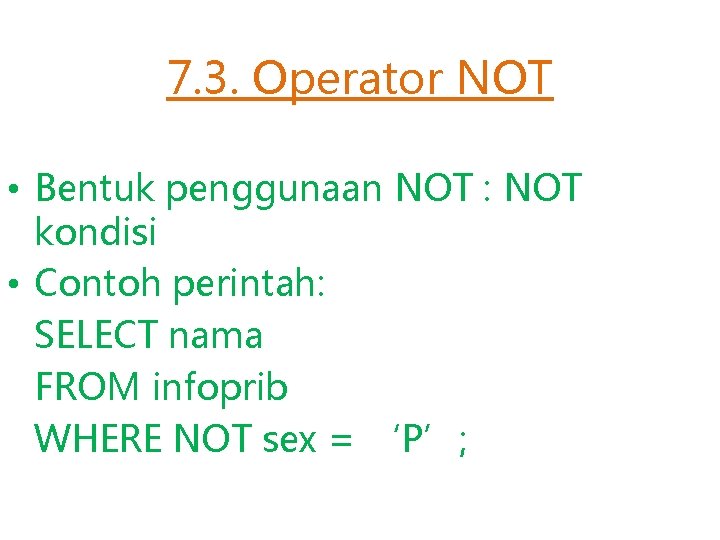 7.3. Operator NOT

• Bentuk penggunaan NOT : NOT kondisi
• Contoh perintah:
SELECT nama
FROM infoprib
WHERE NOT sex = ‘P’ ;